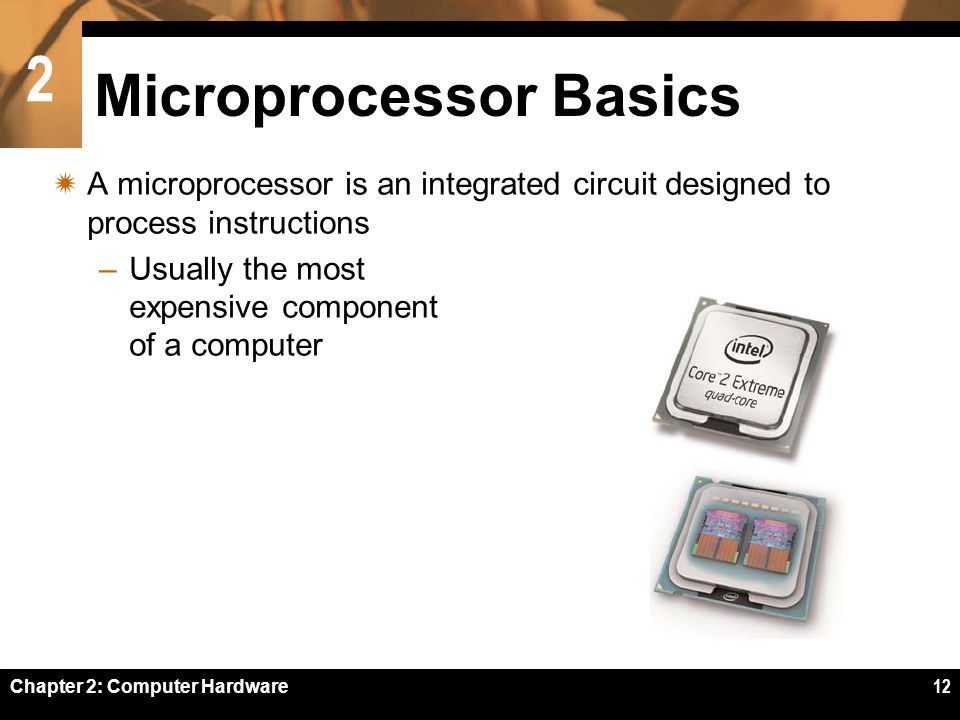 2

Microprocessor Basics

A microprocessor is an integrated circuit designed to process instructions

– Usually the most expensive component of a computer

intel
Core 2 Extreme
quad-core

Chapter 2: Computer Hardware

12